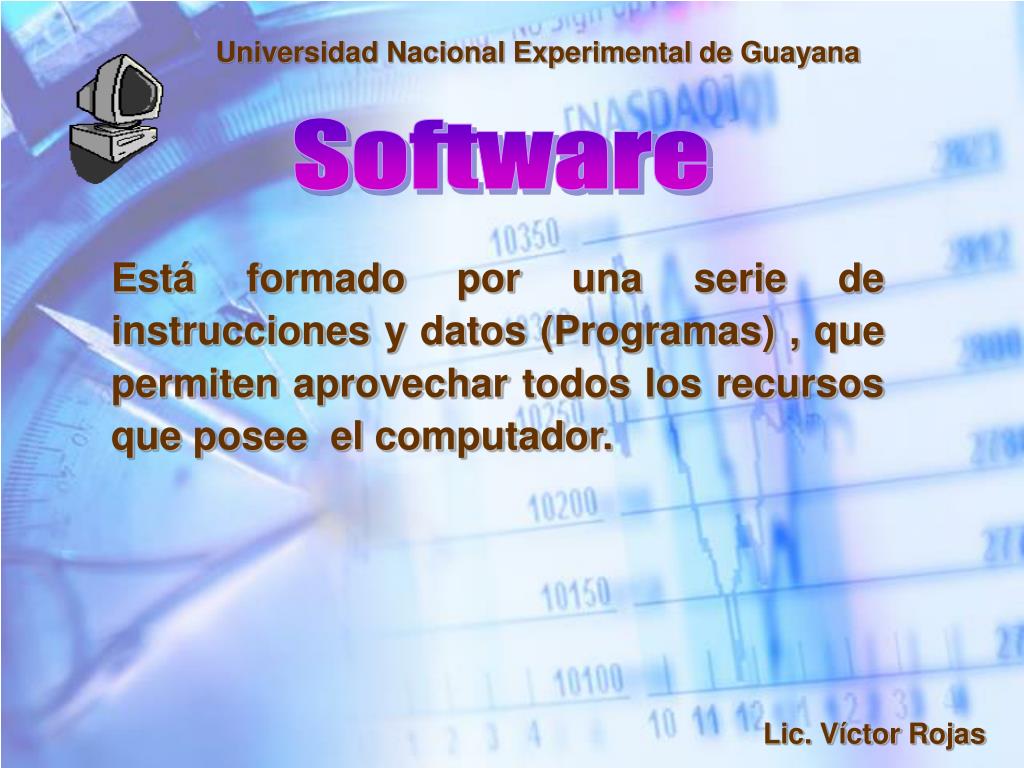 Universidad Nacional Experimental de Guayana

Software

Está formado por una serie de instrucciones y datos (Programas) , que permiten aprovechar todos los recursos que posee el computador.

Lic. Víctor Rojas